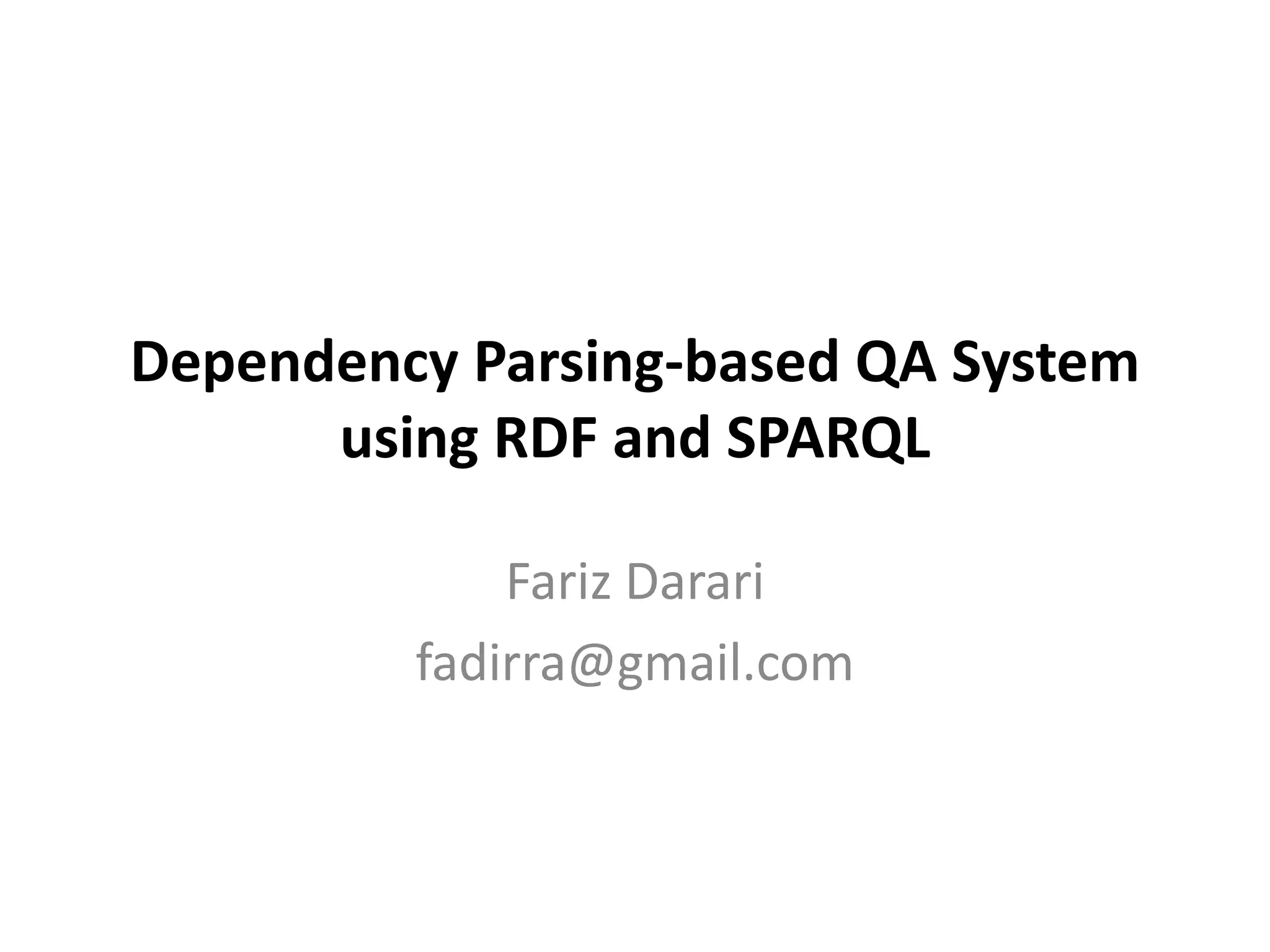 Dependency Parsing-based QA System using RDF and SPARQL

Fariz Darari
fadirra@gmail.com